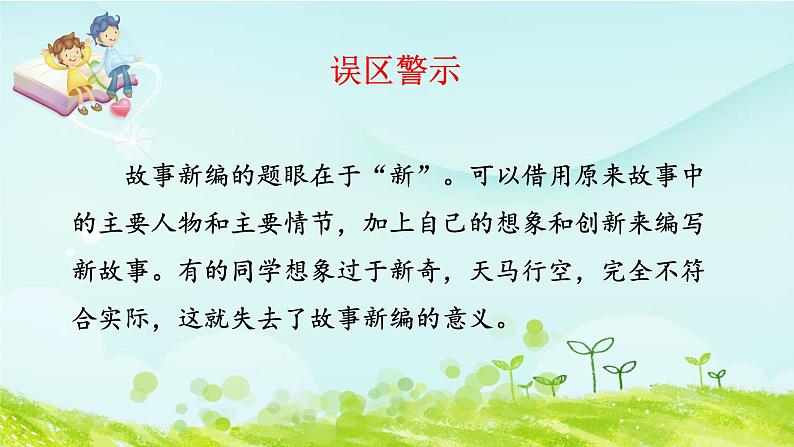 误区警示

故事新编的题眼在于“新”。可以借用原来故事中的主要人物和主要情节，加上自己的想象和创新来编写新故事。有的同学想象过于新奇，天马行空，完全不符合实际，这就失去了故事新编的意义。